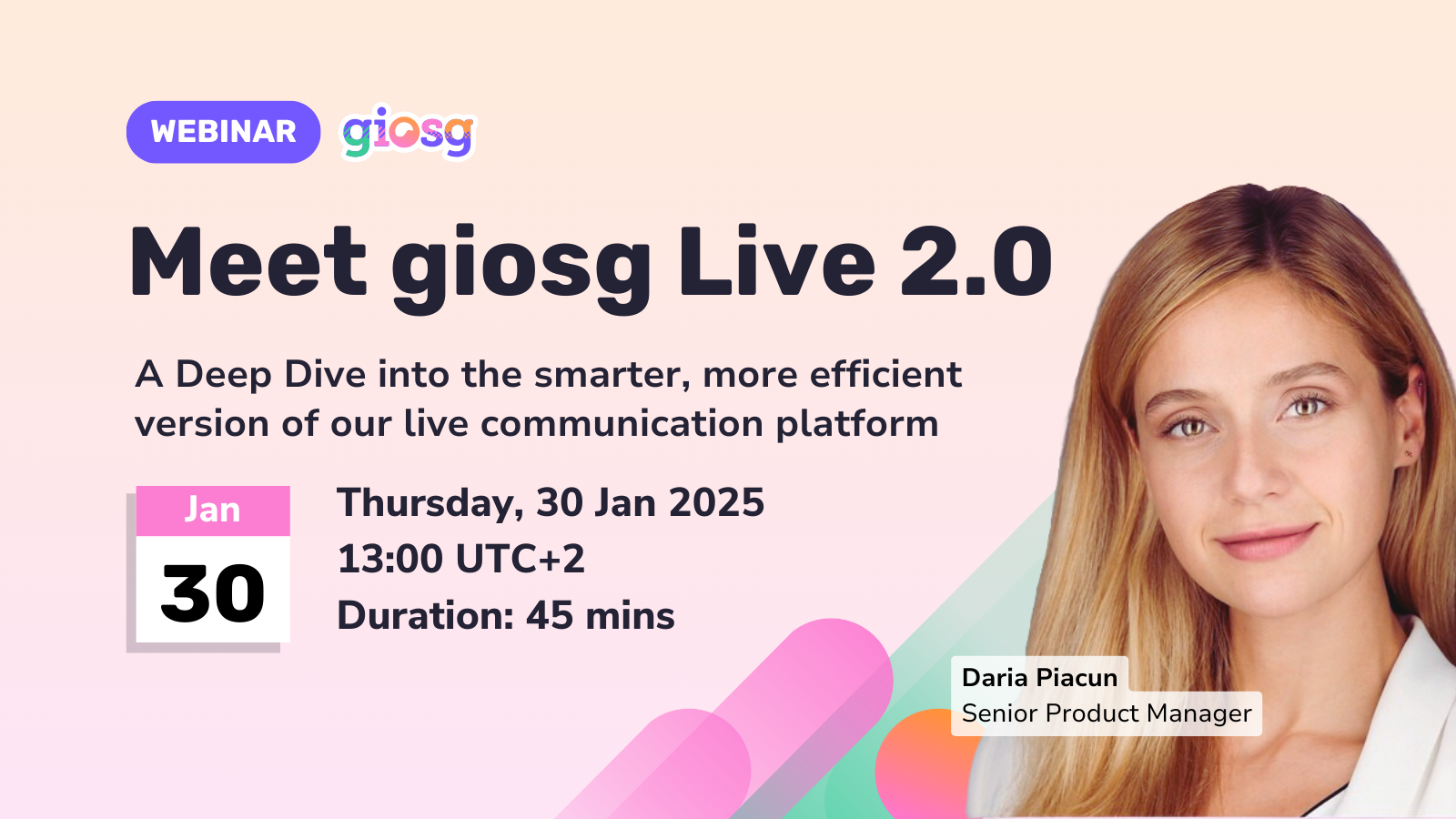 WEBINAR giosg

Meet giosg Live 2.0

A Deep Dive into the smarter, more efficient version of our live communication platform

Jan
30

Thursday, 30 Jan 2025
13:00 UTC+2
Duration: 45 mins

Daria Piacun
Senior Product Manager